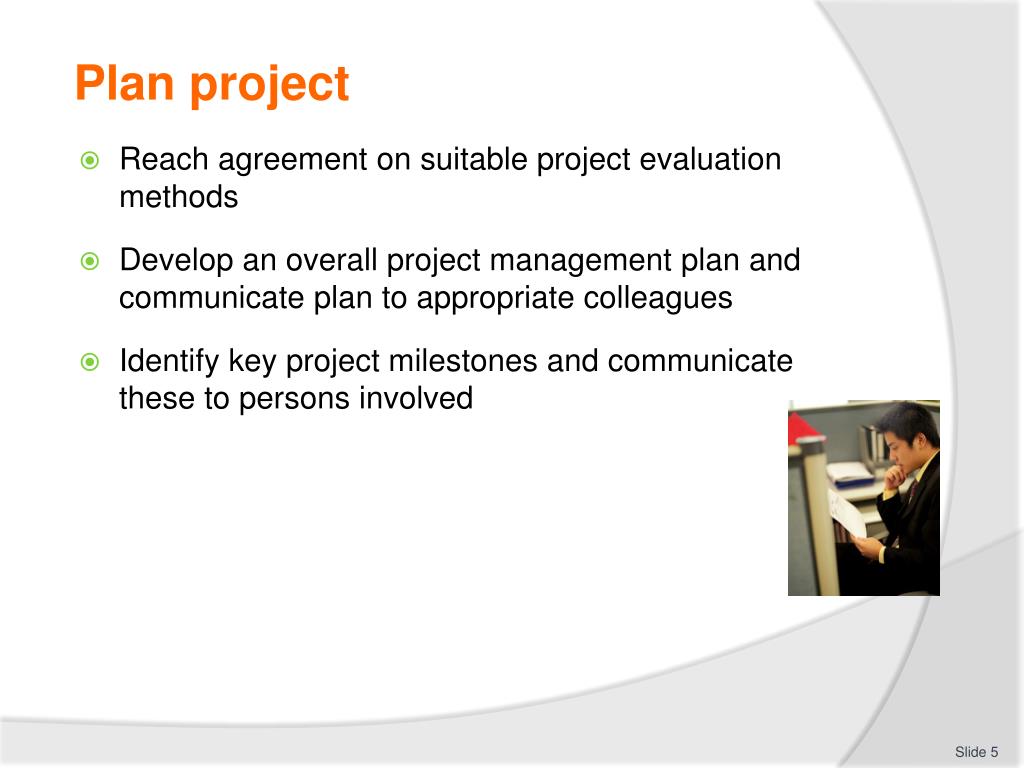 Plan project

Reach agreement on suitable project evaluation methods

Develop an overall project management plan and communicate plan to appropriate colleagues

Identify key project milestones and communicate these to persons involved

Slide 5